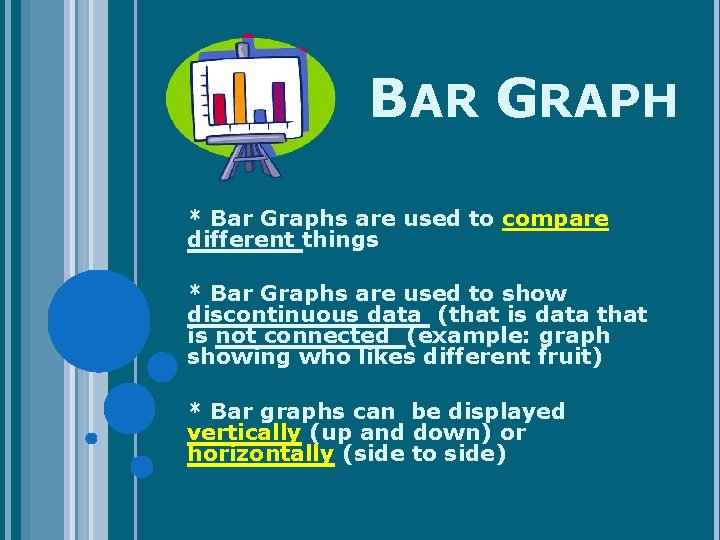 BAR GRAPH

* Bar Graphs are used to compare different things

* Bar Graphs are used to show discontinuous data (that is data that is not connected (example: graph showing who likes different fruit)

* Bar graphs can be displayed vertically (up and down) or horizontally (side to side)